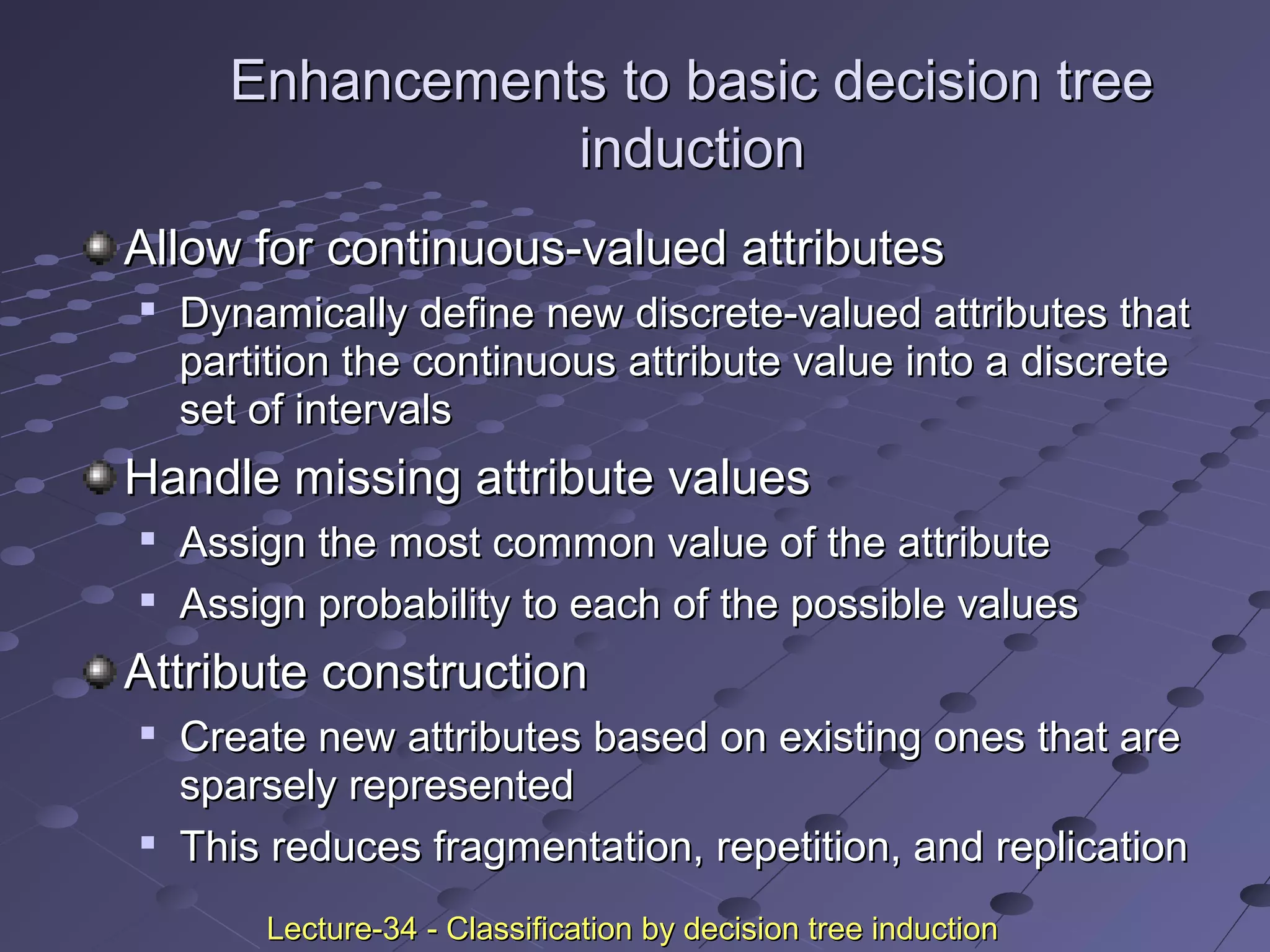 Enhancements to basic decision tree induction

Allow for continuous-valued attributes

Dynamically define new discrete-valued attributes that partition the continuous attribute value into a discrete set of intervals

Handle missing attribute values

Assign the most common value of the attribute

Assign probability to each of the possible values

Attribute construction

Create new attributes based on existing ones that are sparsely represented

This reduces fragmentation, repetition, and replication

Lecture-34 - Classification by decision tree induction